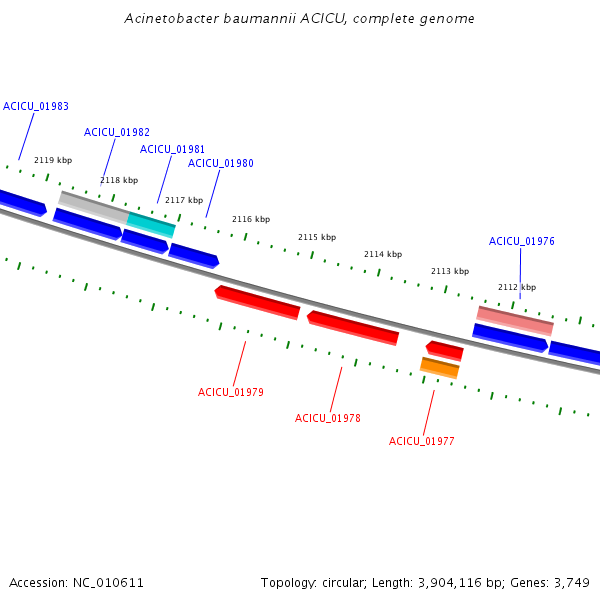 Acinetobacter baumannii ACICU, complete genome

ACICU_01983
ACICU_01982
ACICU_01981
ACICU_01980
2119 kbp
2118 kbp
2117 kbp
2116 kbp
2115 kbp
2114 kbp
2113 kbp
2112 kbp
ACICU_01976
ACICU_01979
ACICU_01978
ACICU_01977

Accession: NC_010611
Topology: circular; Length: 3,904,116 bp; Genes: 3,749